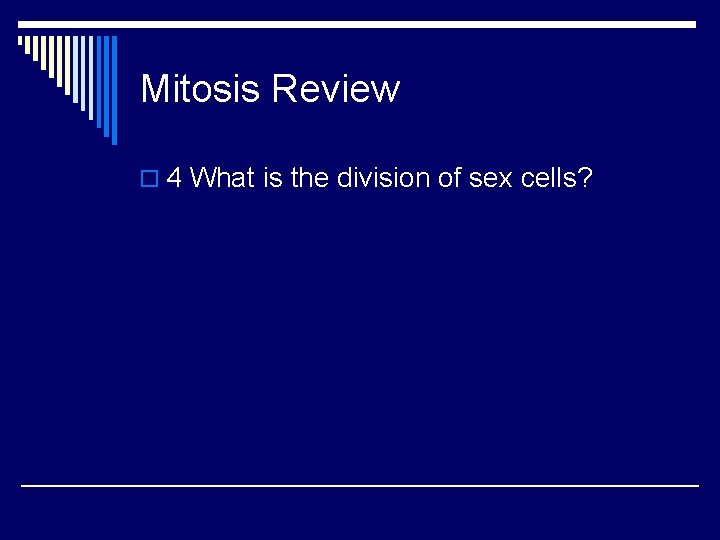 Mitosis Review

4 What is the division of sex cells?